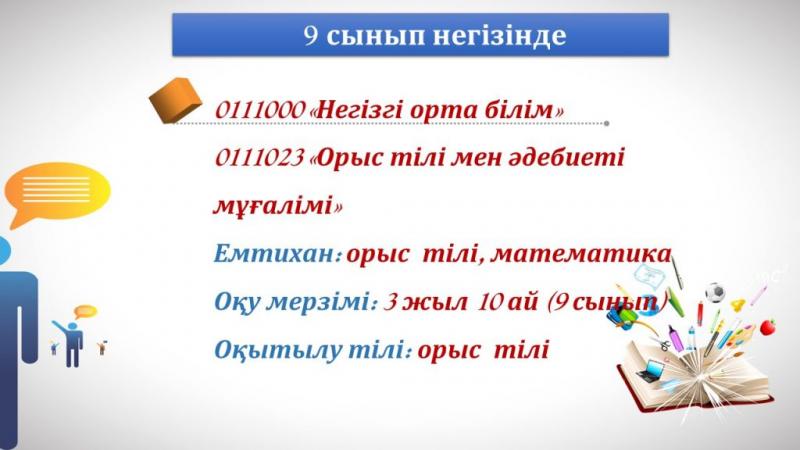 9 сынып негізінде

0111000 «Негізгі орта білім»

0111023 «Орыс тілі мен әдебиеті мұғалімі»

Емтихан: орыс тілі, математика

Оқу мерзімі: 3 жыл 10 ай (9 сынып)

Оқытылу тілі: орыс тілі